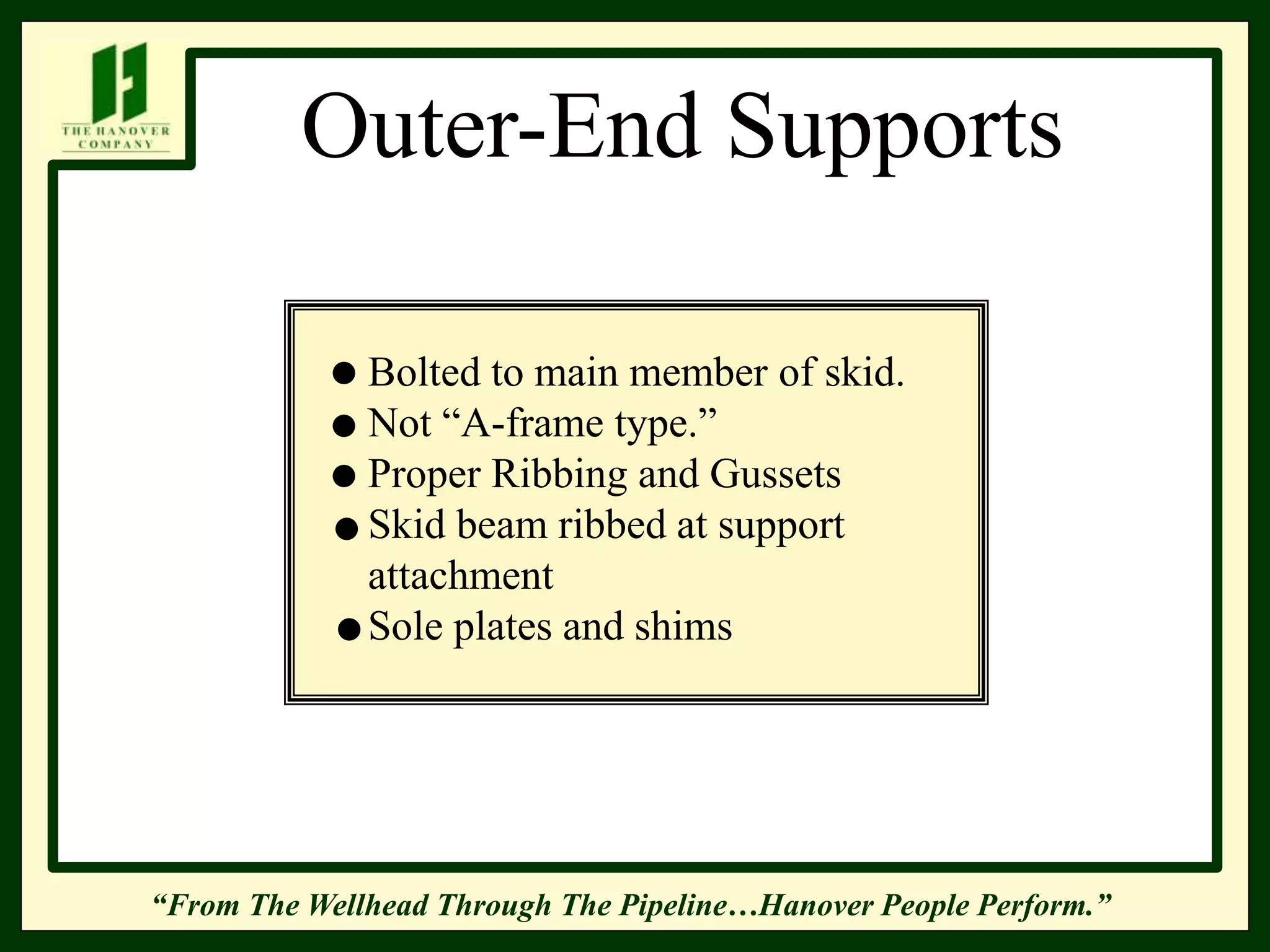 THE HANOVER COMPANY

Outer-End Supports

● Bolted to main member of skid.
● Not “A-frame type.”
● Proper Ribbing and Gussets
● Skid beam ribbed at support attachment
● Sole plates and shims

“From The Wellhead Through The Pipeline…Hanover People Perform.”